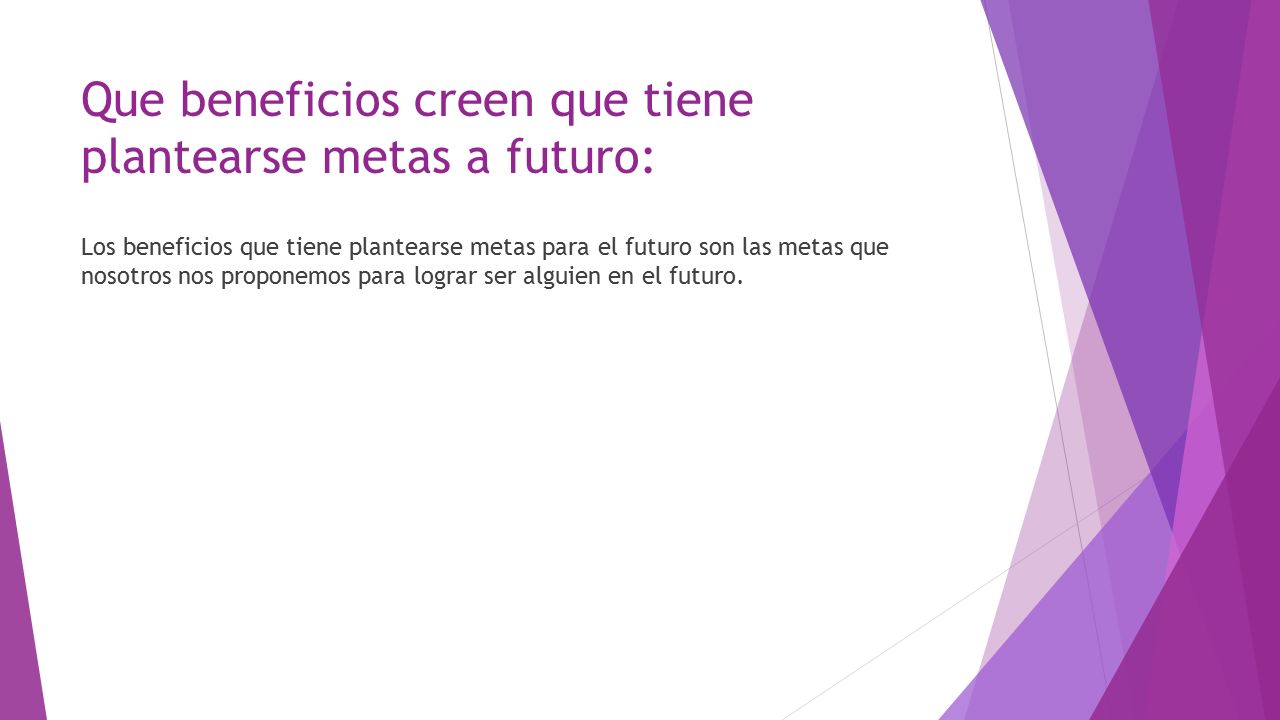 Que beneficios creen que tiene plantearse metas a futuro:

Los beneficios que tiene plantearse metas para el futuro son las metas que nosotros nos proponemos para lograr ser alguien en el futuro.